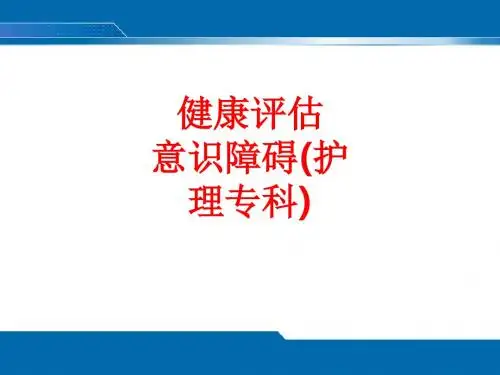 健康评估
意识障碍(护理专科)